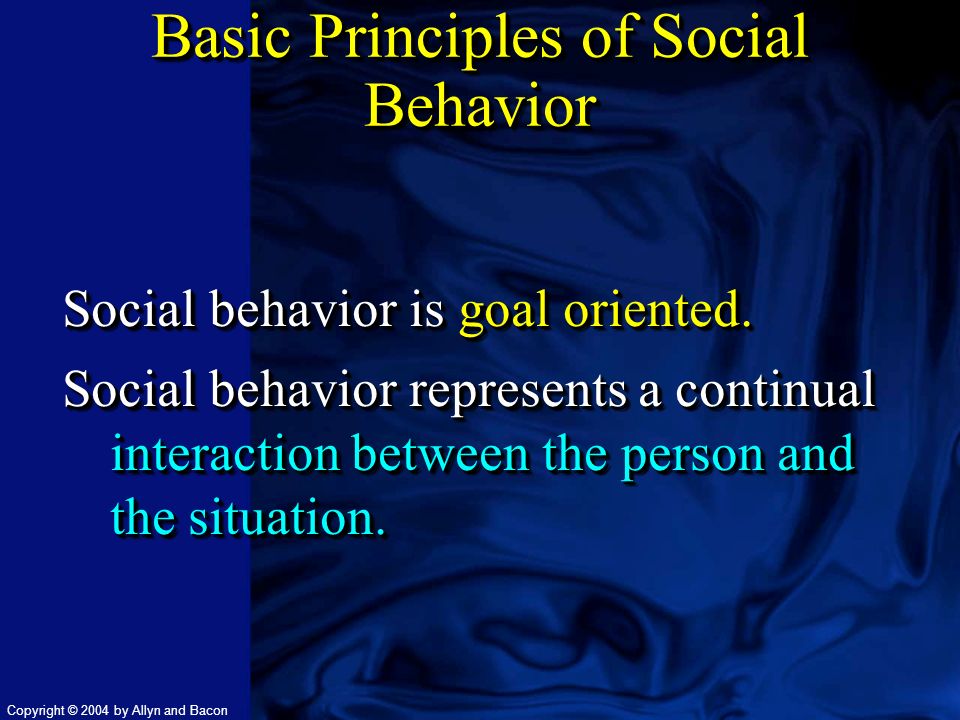 Basic Principles of Social Behavior

Social behavior is goal oriented.

Social behavior represents a continual interaction between the person and the situation.

Copyright © 2004 by Allyn and Bacon